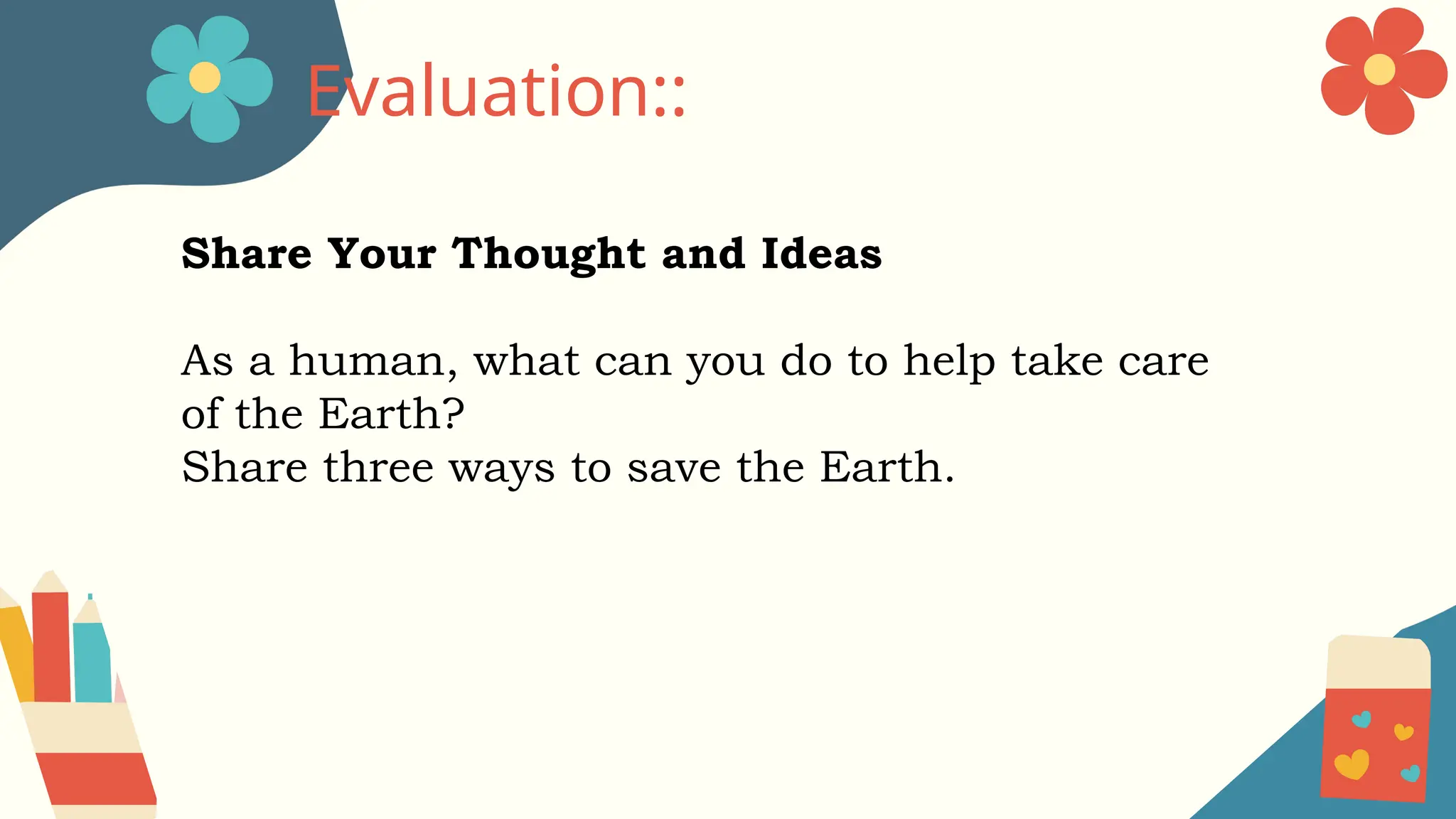 Evaluation::

Share Your Thought and Ideas

As a human, what can you do to help take care of the Earth?
Share three ways to save the Earth.